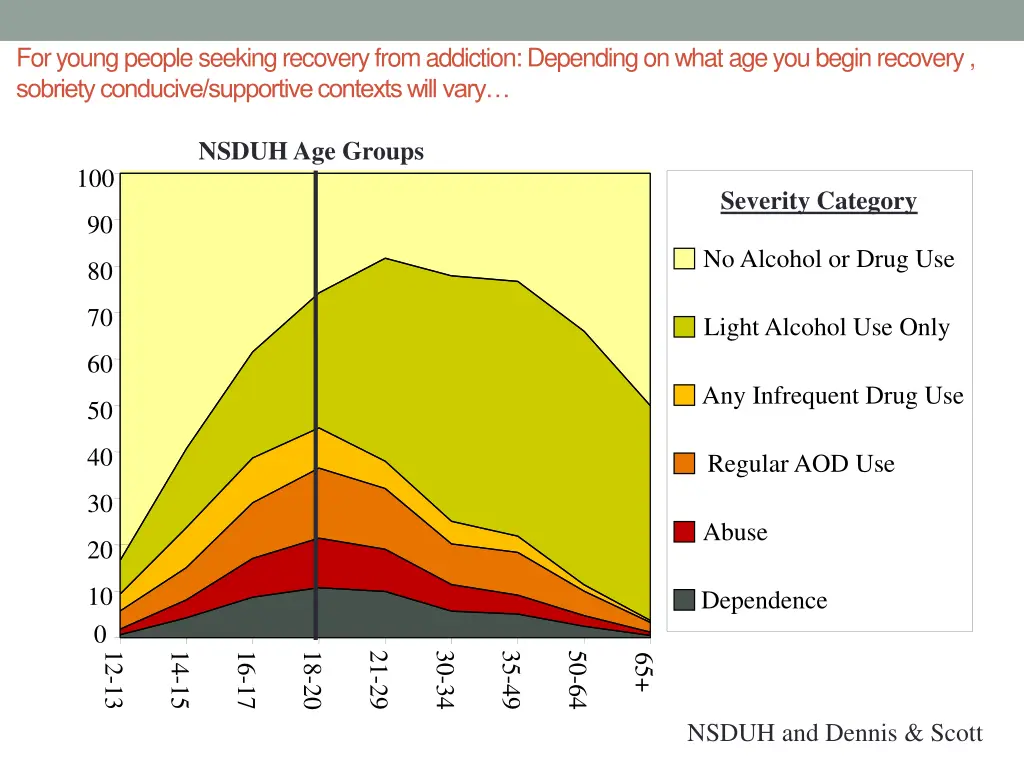 For young people seeking recovery from addiction: Depending on what age you begin recovery , sobriety conducive/supportive contexts will vary…

NSDUH Age Groups

100
90
80
70
60
50
40
30
20
10
0

12-13
14-15
16-17
18-20
21-29
30-34
35-49
50-64
65+

Severity Category
No Alcohol or Drug Use
Light Alcohol Use Only
Any Infrequent Drug Use
Regular AOD Use
Abuse
Dependence

NSDUH and Dennis & Scott